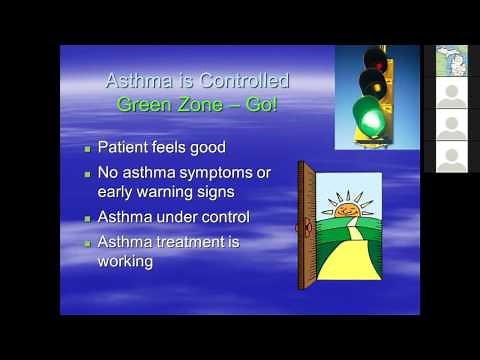 Asthma is Controlled
Green Zone – Go!

- Patient feels good
- No asthma symptoms or early warning signs
- Asthma under control
- Asthma treatment is working